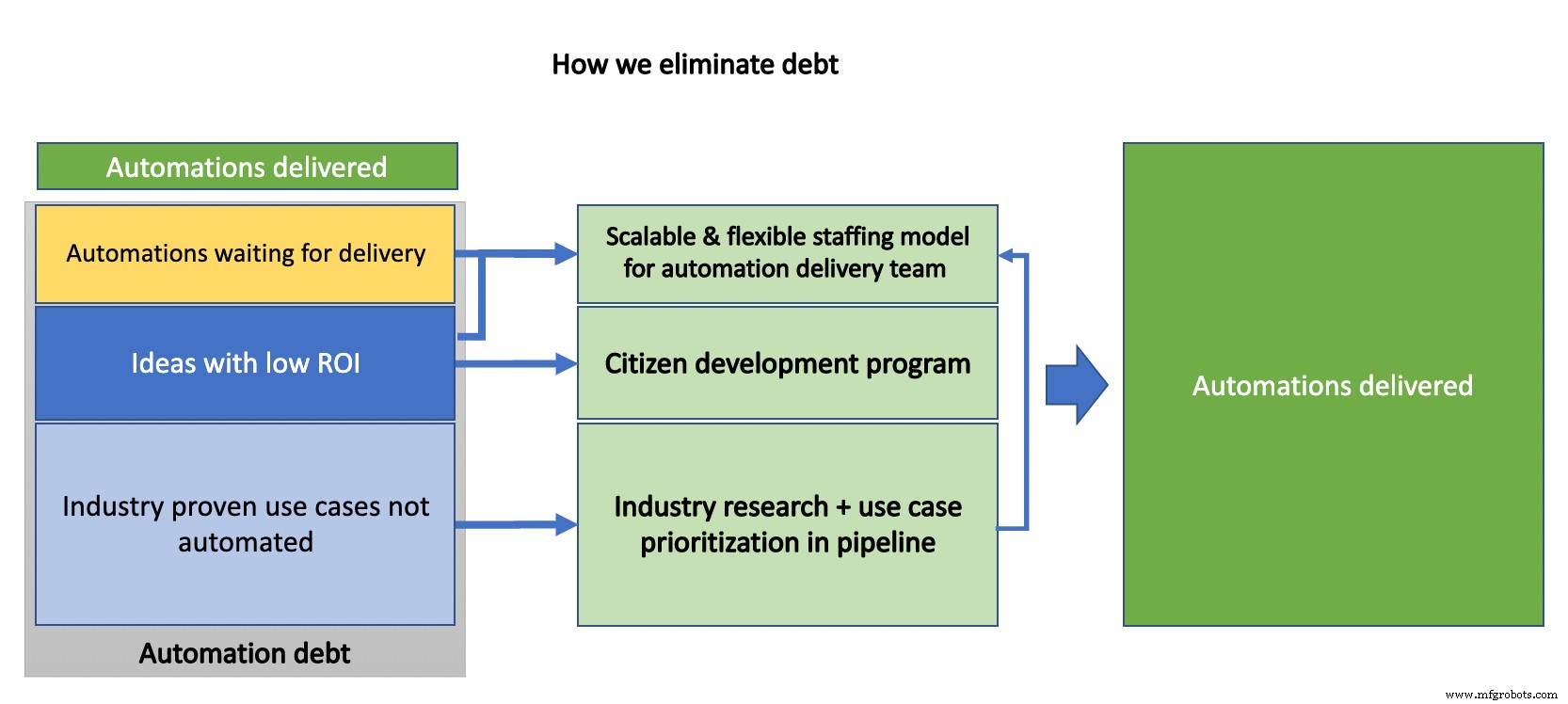 How we eliminate debt

Automations delivered

Automations waiting for delivery

Ideas with low ROI

Industry proven use cases not automated

Automation debt

Scalable & flexible staffing model for automation delivery team

Citizen development program

Industry research + use case prioritization in pipeline

Automations delivered

www.mfgrobots.com